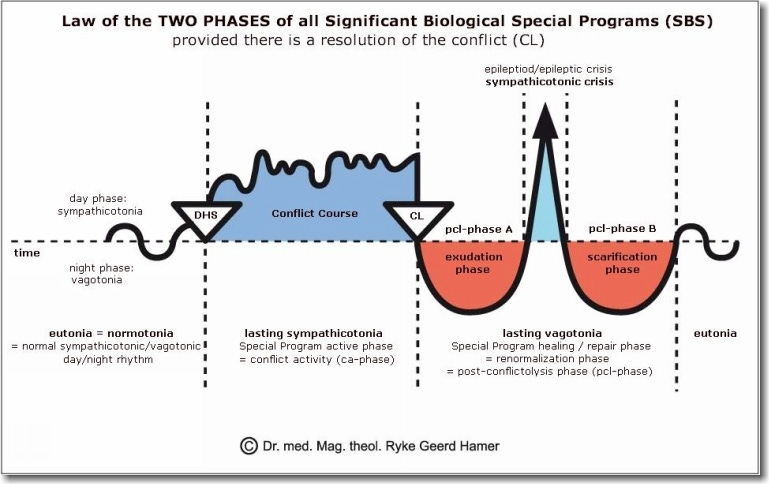 Law of the TWO PHASES of all Significant Biological Special Programs (SBS)
provided there is a resolution of the conflict (CL)

epileptiod/epileptic crisis
sympathicotonic crisis

day phase:
sympathicotonia

DHS

Conflict Course

CL

pcl-phase A

pcl-phase B

time

night phase:
vagotonia

exudation phase

scarification phase

eutonia = normotonia
= normal sympathicotonic/vagotonic day/night rhythm

lasting sympathicotonia
Special Program active phase
= conflict activity (ca-phase)

lasting vagotonia
Special Program healing / repair phase
= renormalization phase
= post-conflictolysis phase (pcl-phase)

eutonia

© Dr. med. Mag. theol. Ryke Geerd Hamer